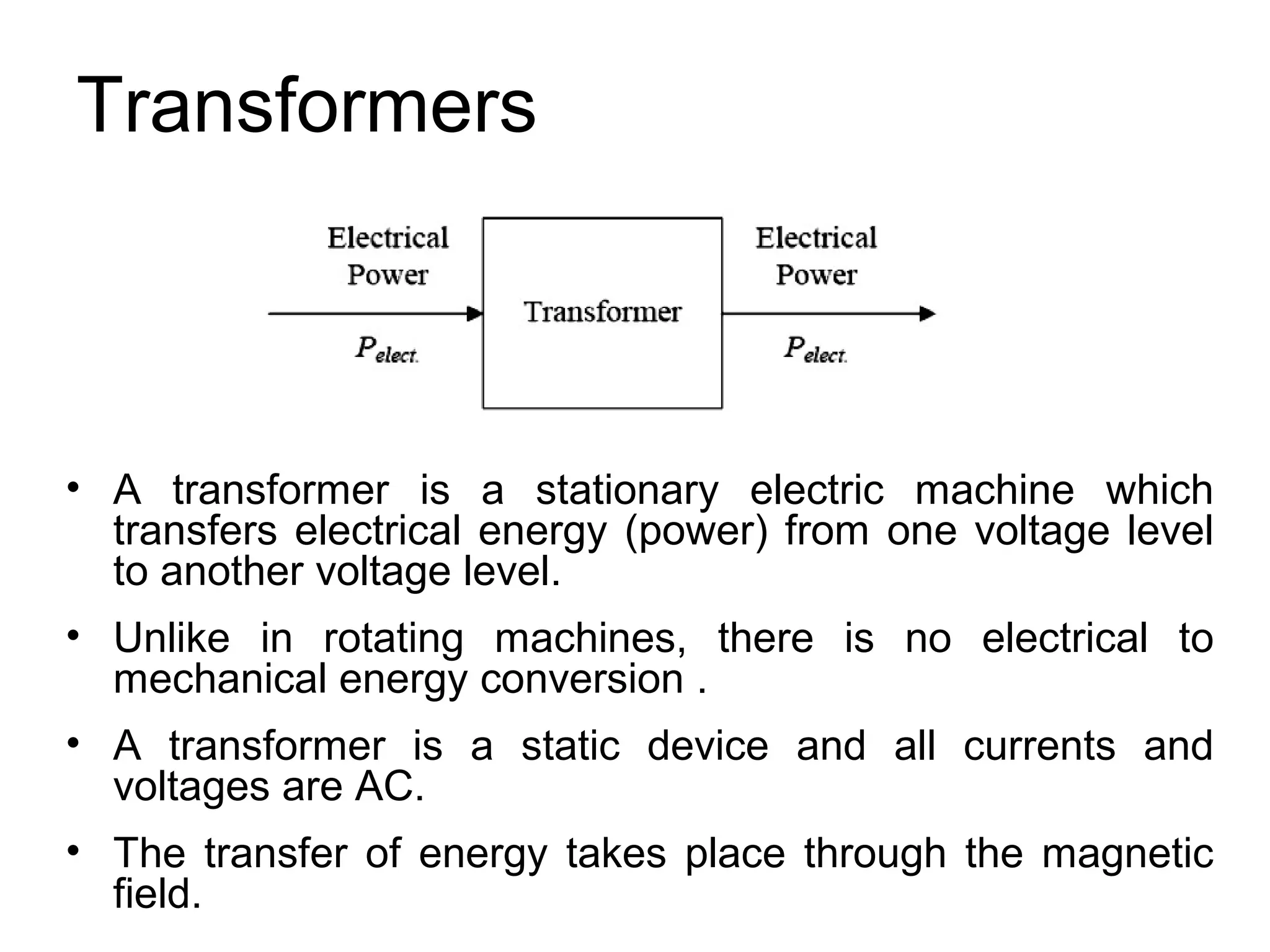 Transformers

Electrical Power

$P_{elect.}$

Transformer

Electrical Power

$P_{elect.}$

• A transformer is a stationary electric machine which transfers electrical energy (power) from one voltage level to another voltage level.

• Unlike in rotating machines, there is no electrical to mechanical energy conversion .

• A transformer is a static device and all currents and voltages are AC.

• The transfer of energy takes place through the magnetic field.